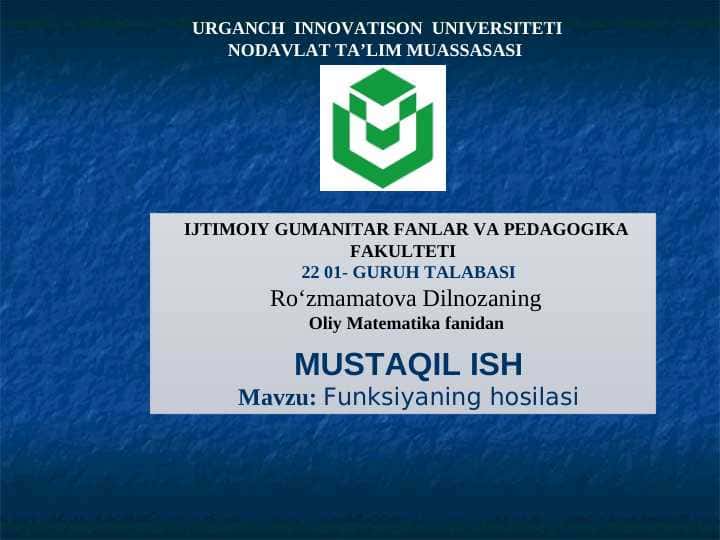 URGANCH INNOVATISON UNIVERSITETI
NODAVLAT TA’LIM MUASSASASI

IJTIMOIY GUMANITAR FANLAR VA PEDAGOGIKA FAKULTETI
22 01- GURUH TALABASI
Ro‘zmamatova Dilnozaning
Oliy Matematika fanidan

MUSTAQIL ISH
Mavzu: Funksiyaning hosilasi